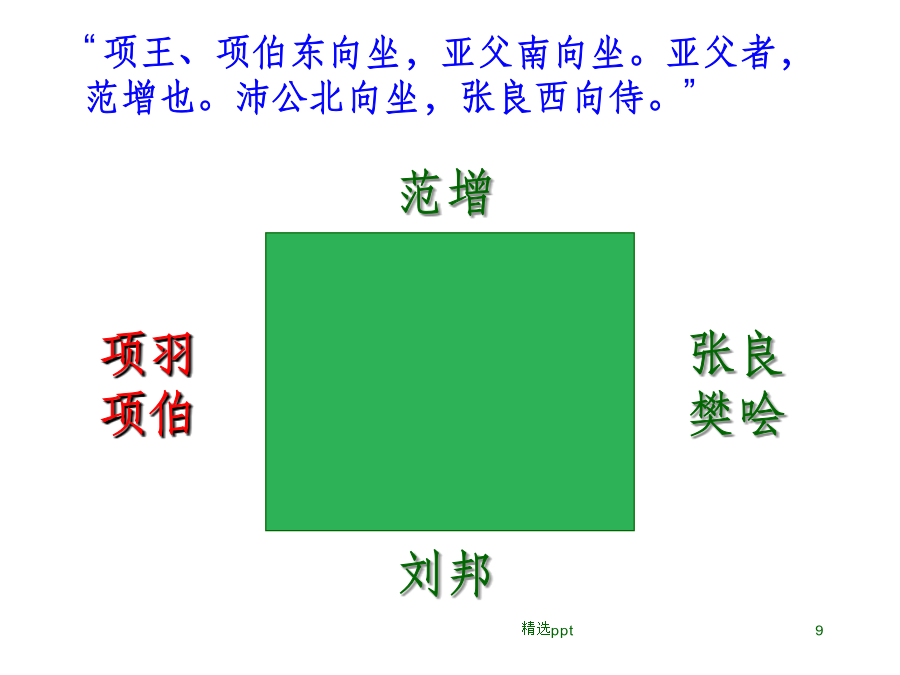 “项王、项伯东向坐，亚父南向坐。亚父者，范增也。沛公北向坐，张良西向侍。”

范增

项羽
项伯

张良
樊哙

刘邦

精选ppt

9